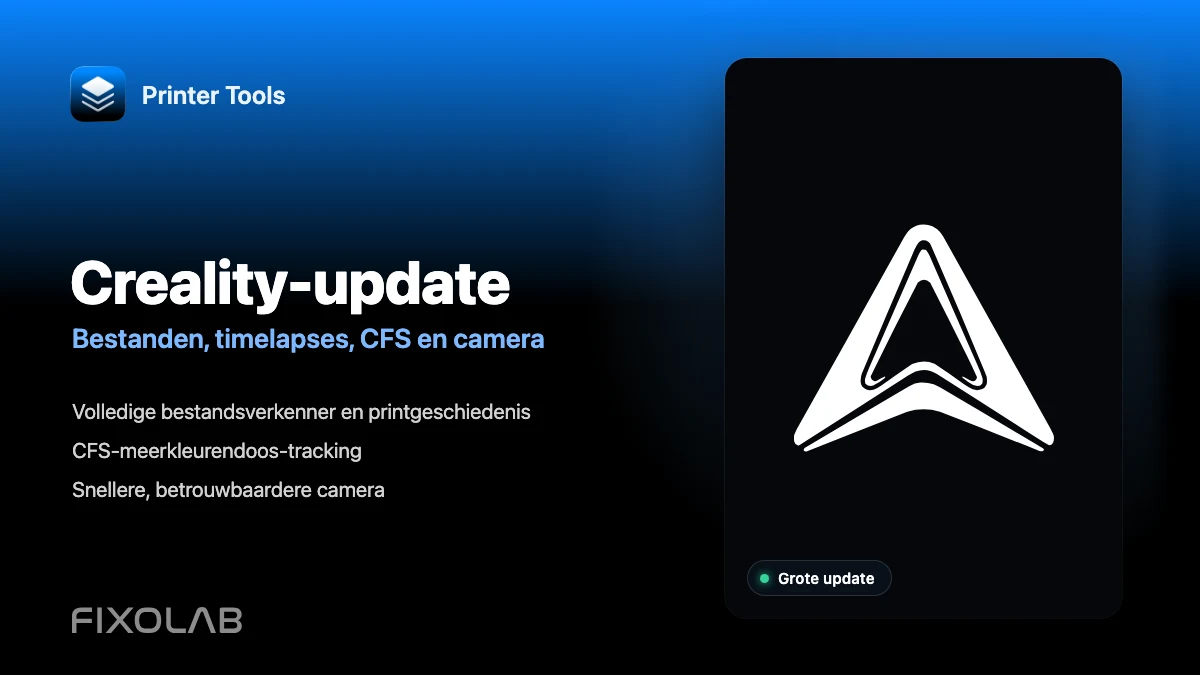 Printer Tools

Creality-update

Bestanden, timelapses, CFS en camera

Volledige bestandsverkenner en printgeschiedenis

CFS-meerkleurendoos-tracking

Snellere, betrouwbaardere camera

FIXOLAB

Grote update